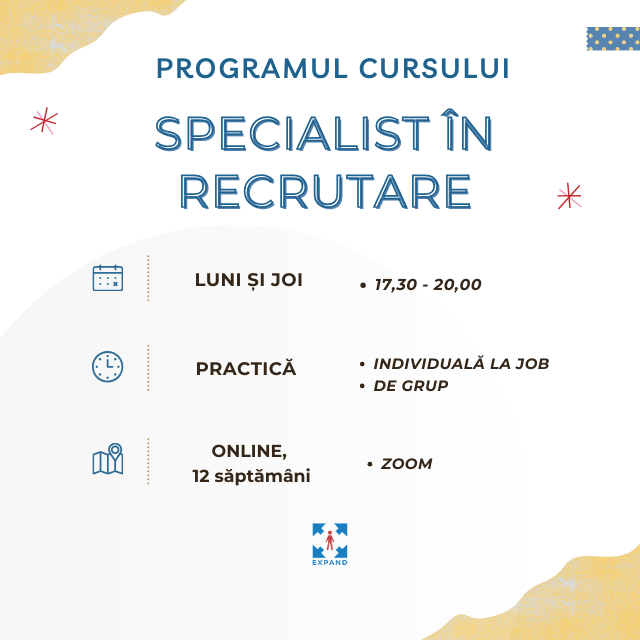 PROGRAMUL CURSULUI

SPECIALIST ÎN RECRUTARE

LUNI ȘI JOI

• 17,30 - 20,00

PRACTICĂ

• INDIVIDUALĂ LA JOB
• DE GRUP

ONLINE, 12 săptămâni

• ZOOM

EXPAND